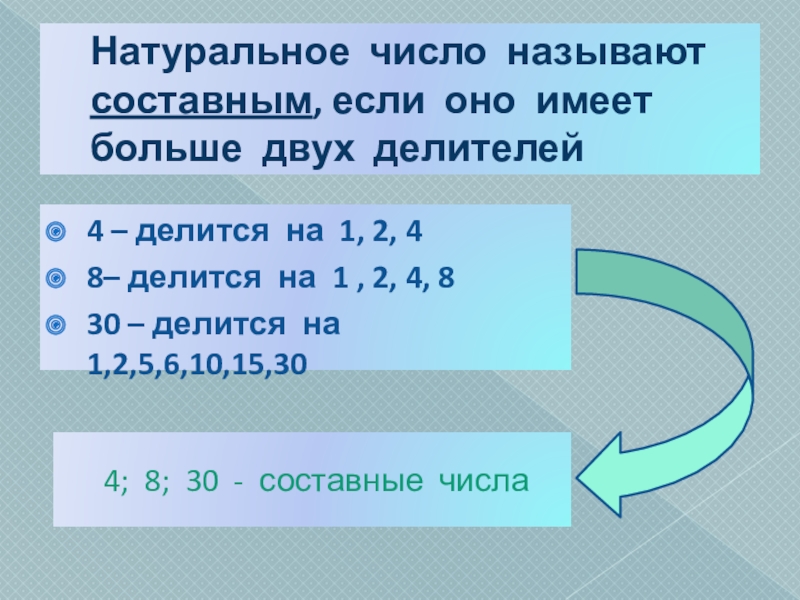 Натуральное число называют составным, если оно имеет больше двух делителей

4 – делится на 1, 2, 4
8– делится на 1 , 2, 4, 8
30 – делится на 1,2,5,6,10,15,30

4; 8; 30 - составные числа